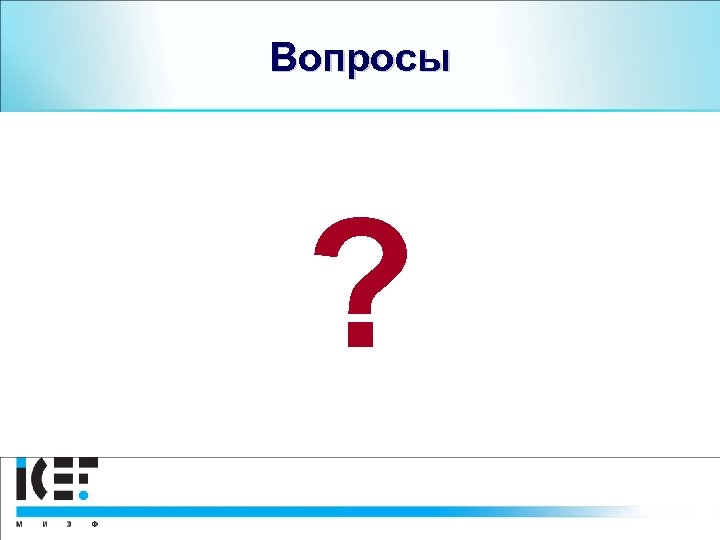 Вопросы

?

ICEF

М И Э Ф